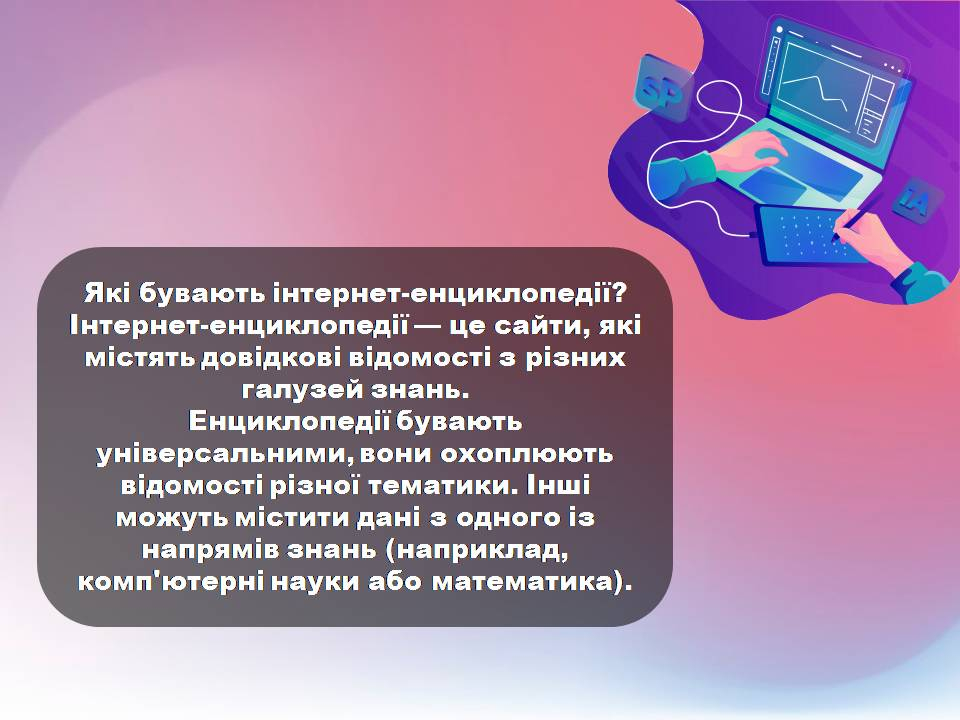 SP

IA

Які бувають інтернет-енциклопедії? Інтернет-енциклопедії — це сайти, які містять довідкові відомості з різних галузей знань.
Енциклопедії бувають універсальними, вони охоплюють відомості різної тематики. Інші можуть містити дані з одного із напрямів знань (наприклад, комп'ютерні науки або математика).